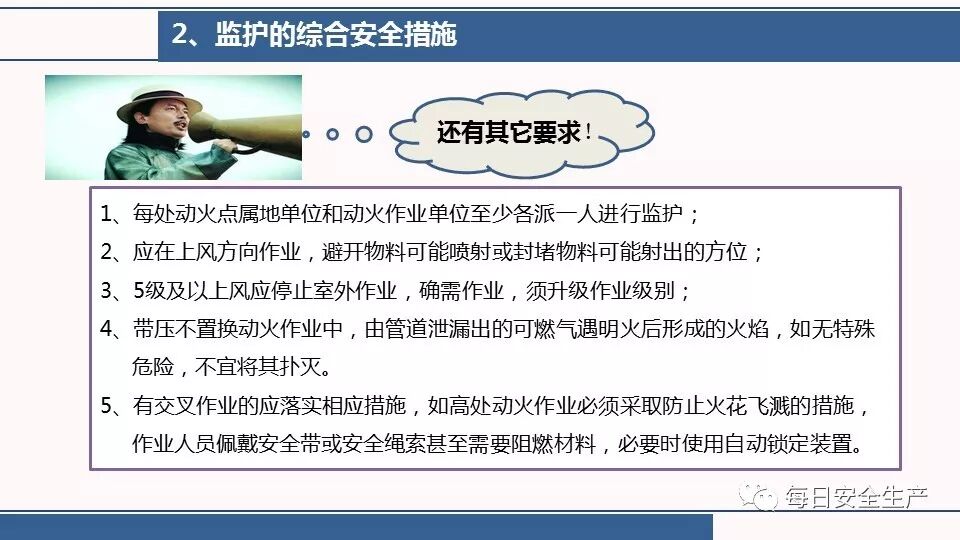 2、监护的综合安全措施

还有其它要求！

1、每处动火点属地单位和动火作业单位至少各派一人进行监护；

2、应在上风方向作业，避开物料可能喷射或封堵物料可能射出的方位；

3、5级及以上风应停止室外作业，确需作业，须升级作业级别；

4、带压不置换动火作业中，由管道泄漏出的可燃气遇明火后形成的火焰，如无特殊危险，不宜将其扑灭。

5、有交叉作业的应落实相应措施，如高处动火作业必须采取防止火花飞溅的措施，作业人员佩戴安全带或安全绳索甚至需要阻燃材料，必要时使用自动锁定装置。

每日安全生产